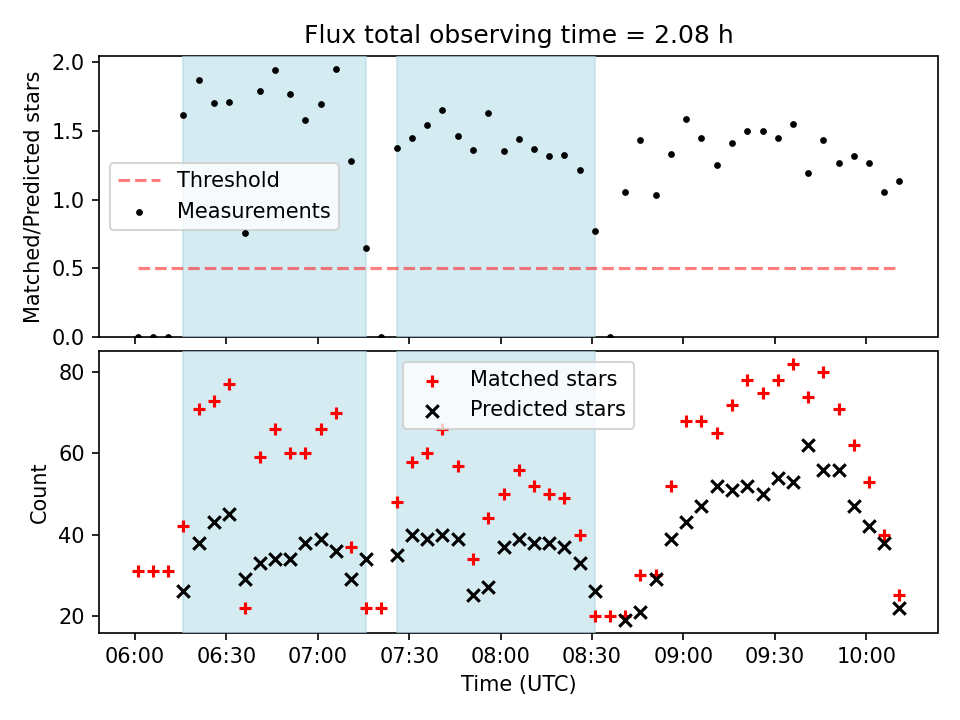 Flux total observing time = 2.08 h

Matched/Predicted stars

2.0
1.5
1.0
0.5
0.0

Threshold
Measurements

Count

80
60
40
20

Matched stars
Predicted stars

06:00
06:30
07:00
07:30
08:00
08:30
09:00
09:30
10:00

Time (UTC)